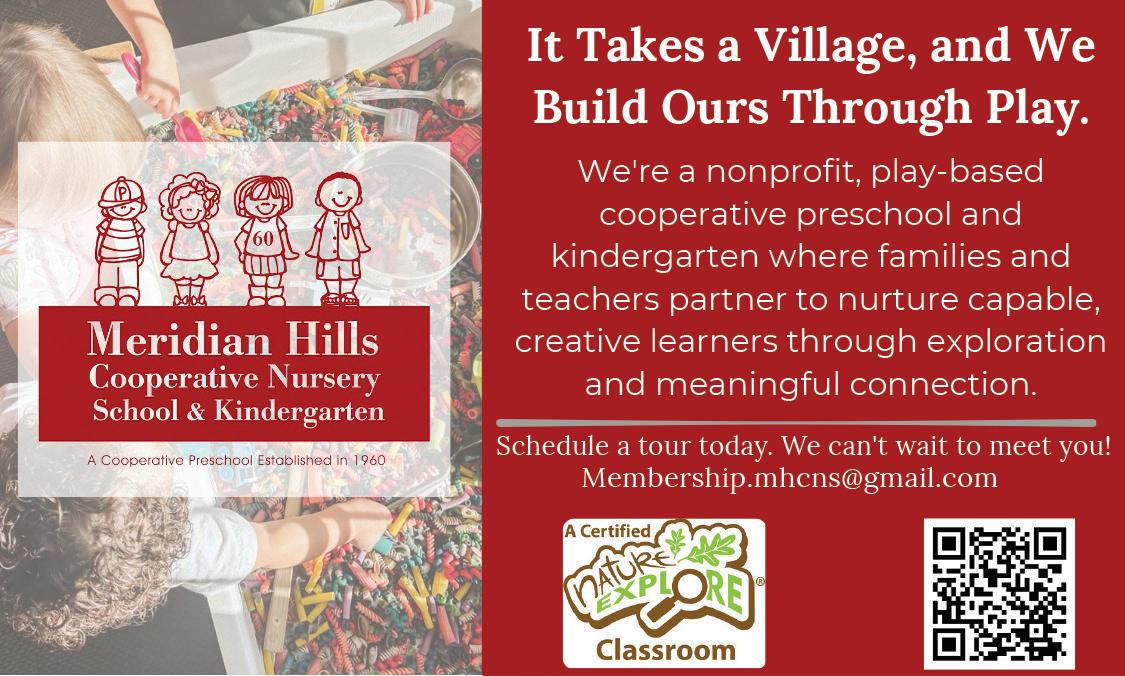 P

60

Meridian Hills
Cooperative Nursery
School & Kindergarten

A Cooperative Preschool Established in 1960

It Takes a Village, and We Build Ours Through Play.

We're a nonprofit, play-based cooperative preschool and kindergarten where families and teachers partner to nurture capable, creative learners through exploration and meaningful connection.

Schedule a tour today. We can't wait to meet you!
Membership.mhcns@gmail.com

A Certified
nature EXPLORE®
Classroom